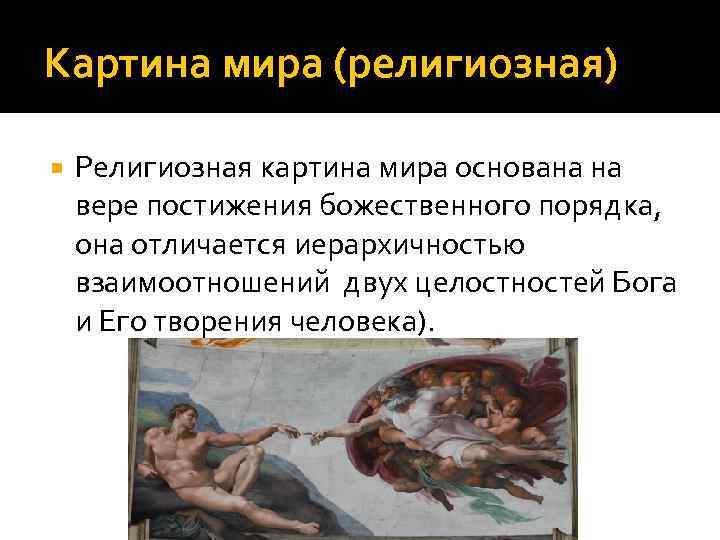 Картина мира (религиозная)

Религиозная картина мира основана на вере постижения божественного порядка, она отличается иерархичностью взаимоотношений двух целостностей Бога и Его творения человека).